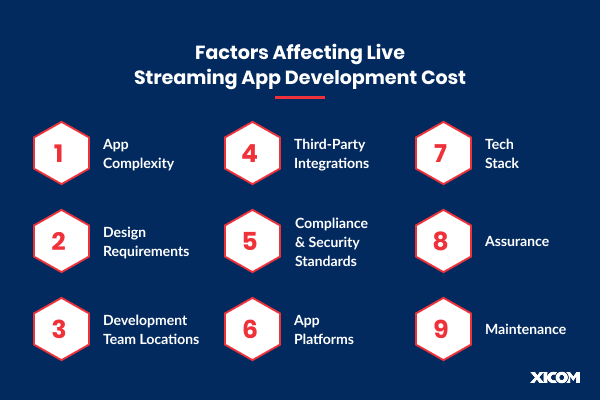 Factors Affecting Live Streaming App Development Cost

1 App Complexity

2 Design Requirements

3 Development Team Locations

4 Third-Party Integrations

5 Compliance & Security Standards

6 App Platforms

7 Tech Stack

8 Assurance

9 Maintenance

XICOM